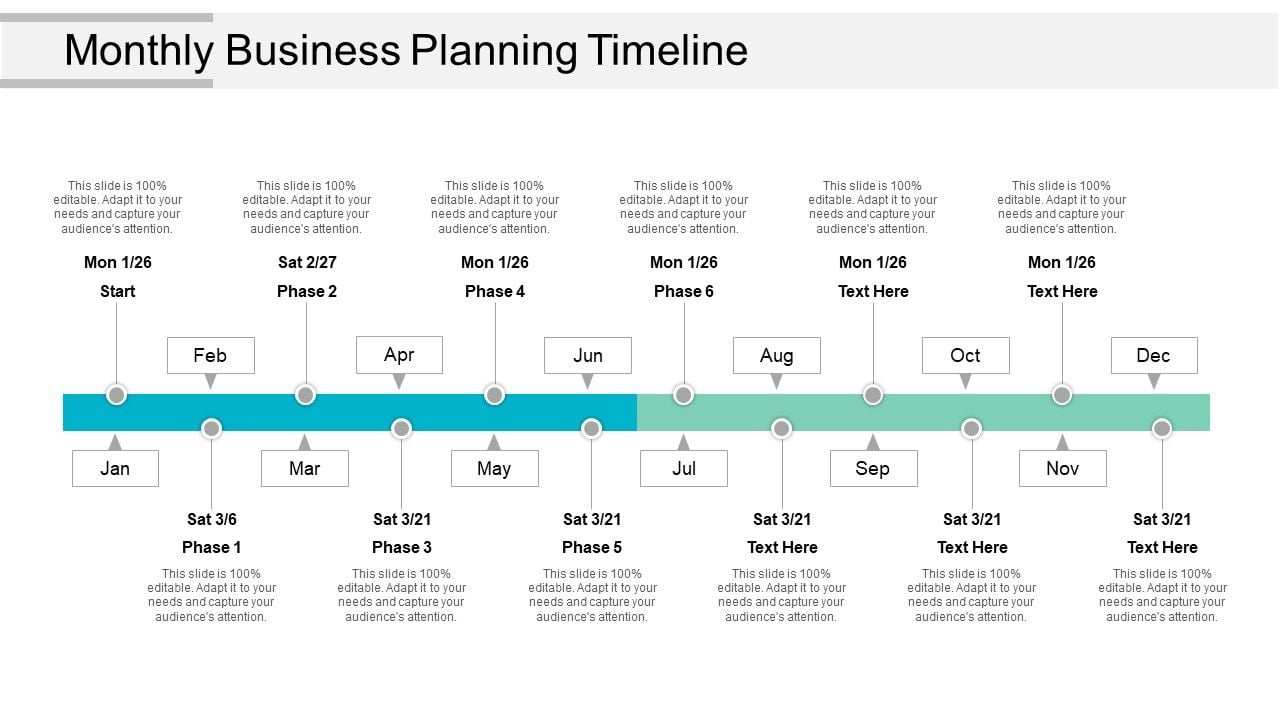 Monthly Business Planning Timeline

This slide is 100% editable. Adapt it to your needs and capture your audience's attention.

Mon 1/26

Start

This slide is 100% editable. Adapt it to your needs and capture your audience's attention.

Sat 2/27

Phase 2

This slide is 100% editable. Adapt it to your needs and capture your audience's attention.

Mon 1/26

Phase 4

This slide is 100% editable. Adapt it to your needs and capture your audience's attention.

Mon 1/26

Phase 6

This slide is 100% editable. Adapt it to your needs and capture your audience's attention.

Mon 1/26

Text Here

This slide is 100% editable. Adapt it to your needs and capture your audience's attention.

Mon 1/26

Text Here

Feb

Apr

Jun

Aug

Oct

Dec

Jan

Mar

May

Jul

Sep

Nov

Sat 3/6

Phase 1

This slide is 100% editable. Adapt it to your needs and capture your audience's attention.

Sat 3/21

Phase 3

This slide is 100% editable. Adapt it to your needs and capture your audience's attention.

Sat 3/21

Phase 5

This slide is 100% editable. Adapt it to your needs and capture your audience's attention.

Sat 3/21

Text Here

This slide is 100% editable. Adapt it to your needs and capture your audience's attention.

Sat 3/21

Text Here

This slide is 100% editable. Adapt it to your needs and capture your audience's attention.

Sat 3/21

Text Here

This slide is 100% editable. Adapt it to your needs and capture your audience's attention.